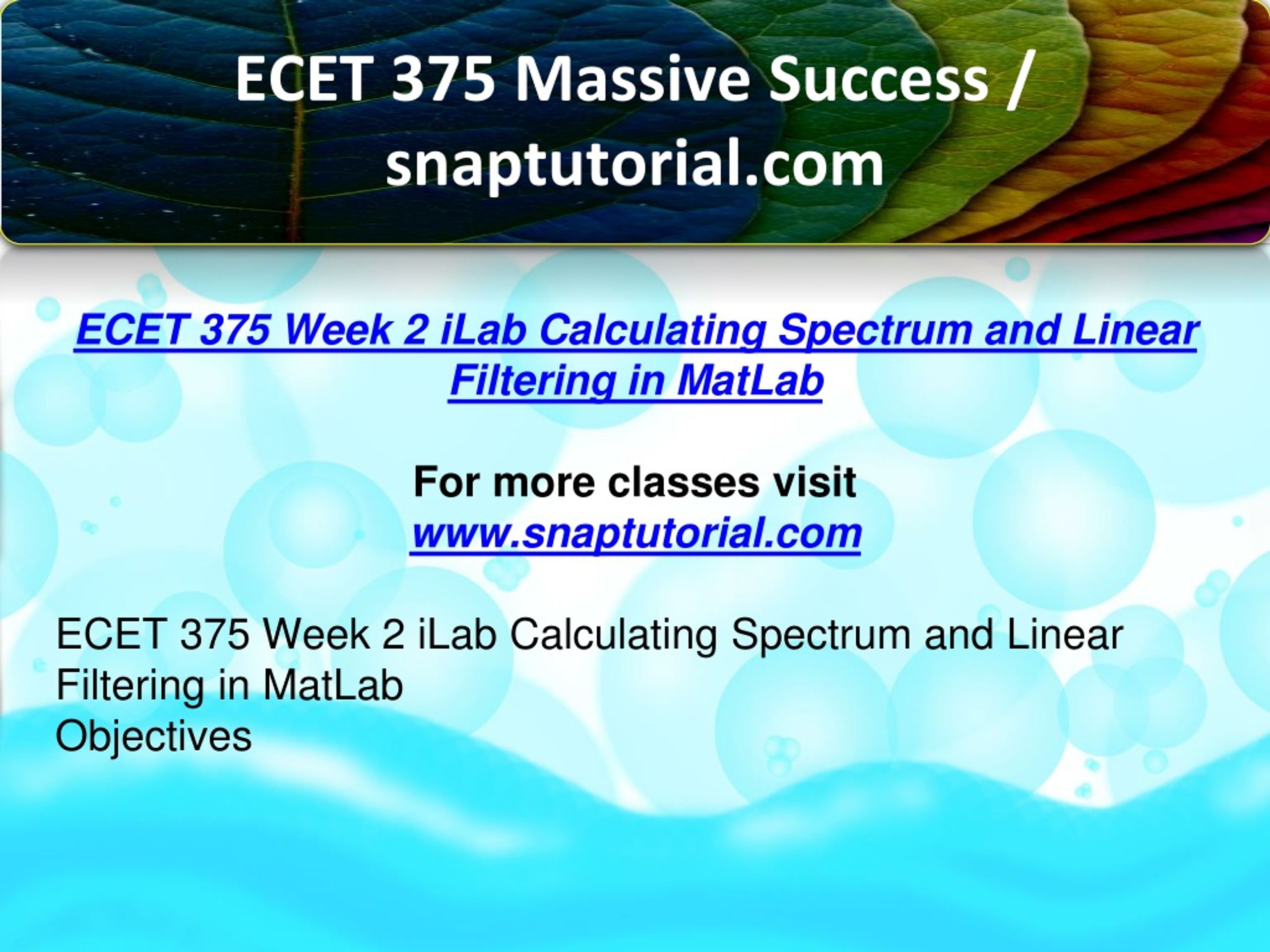 ECET 375 Massive Success / snaptutorial.com

ECET 375 Week 2 iLab Calculating Spectrum and Linear Filtering in MatLab

For more classes visit
www.snaptutorial.com

ECET 375 Week 2 iLab Calculating Spectrum and Linear Filtering in MatLab
Objectives